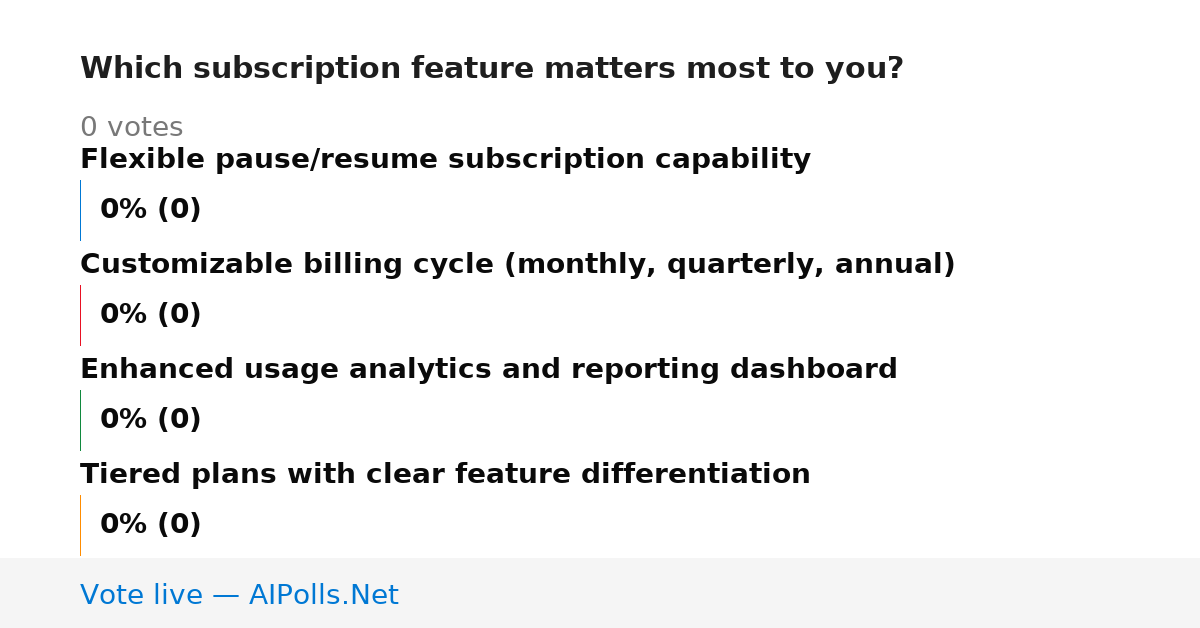 Which subscription feature matters most to you?

0 votes

Flexible pause/resume subscription capability

0% (0)

Customizable billing cycle (monthly, quarterly, annual)

0% (0)

Enhanced usage analytics and reporting dashboard

0% (0)

Tiered plans with clear feature differentiation

0% (0)

Vote live — AIPolls.Net